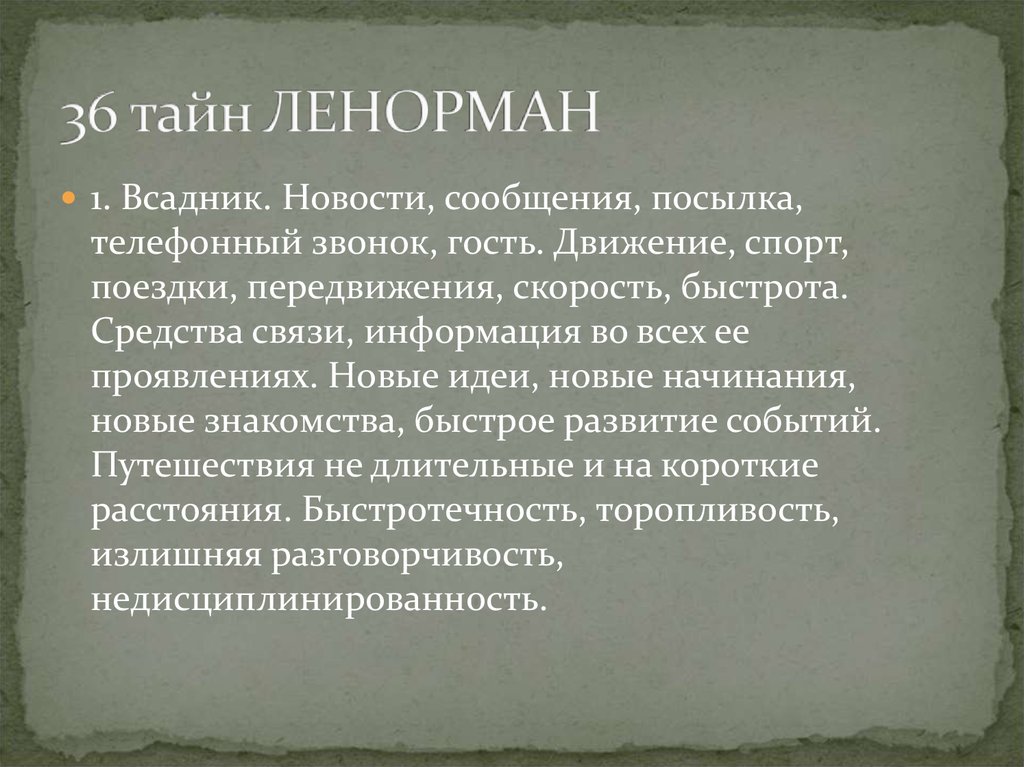 36 тайн ЛЕНОРМАН

1. Всадник. Новости, сообщения, посылка, телефонный звонок, гость. Движение, спорт, поездки, передвижения, скорость, быстрота. Средства связи, информация во всех ее проявлениях. Новые идеи, новые начинания, новые знакомства, быстрое развитие событий. Путешествия не длительные и на короткие расстояния. Быстротечность, торопливость, излишняя разговорчивость, недисциплинированность.